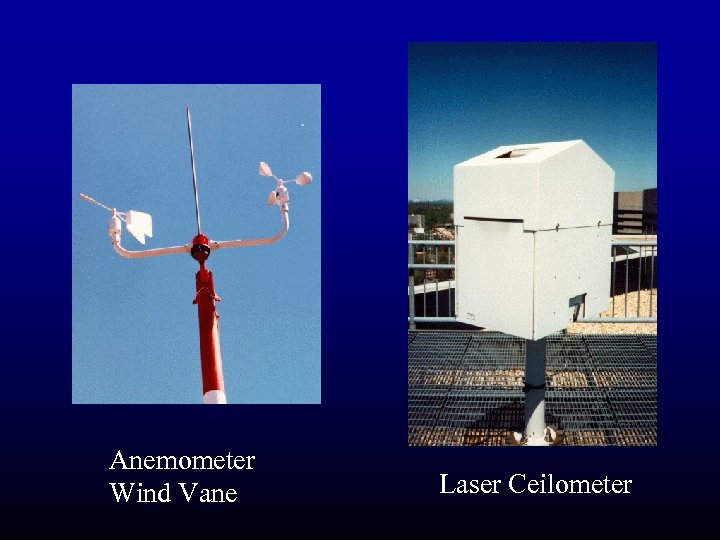 Anemometer
Wind Vane

Laser Ceilometer